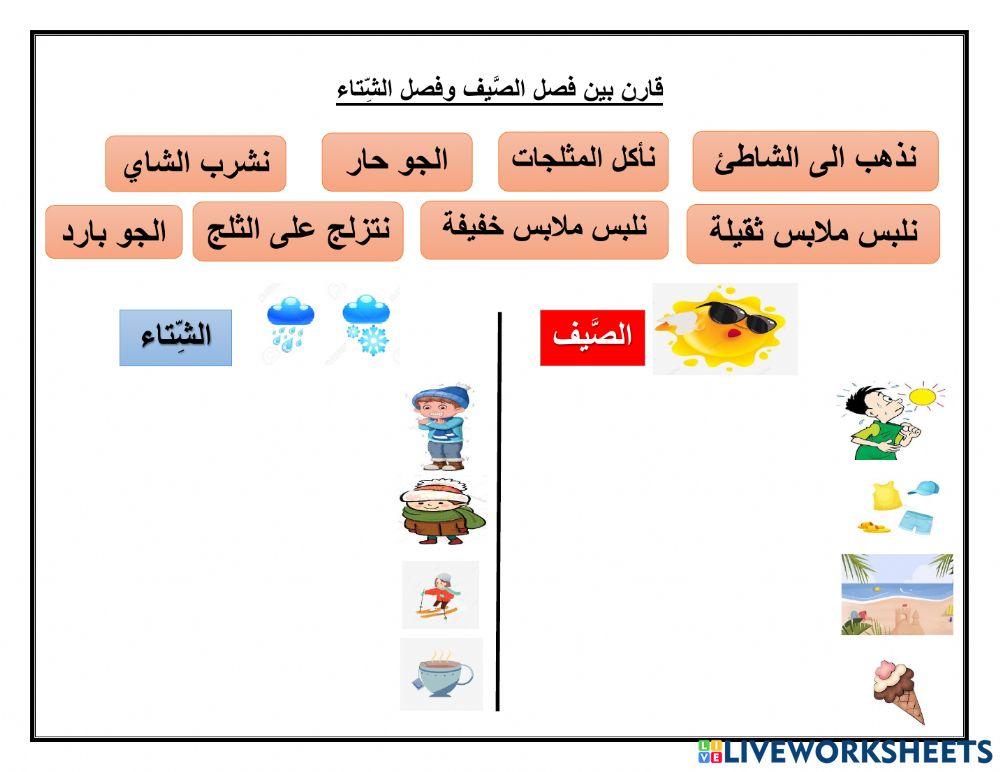 قارن بين فصل الصَّيف وفصل الشِّتاء

نذهب الى الشاطئ

نأكل المثلجات

الجو حار

نشرب الشاي

نلبس ملابس ثقيلة

نلبس ملابس خفيفة

نتزلج على الثلج

الجو بارد

الصَّيف

الشِّتاء

LIVEWORKSHEETS